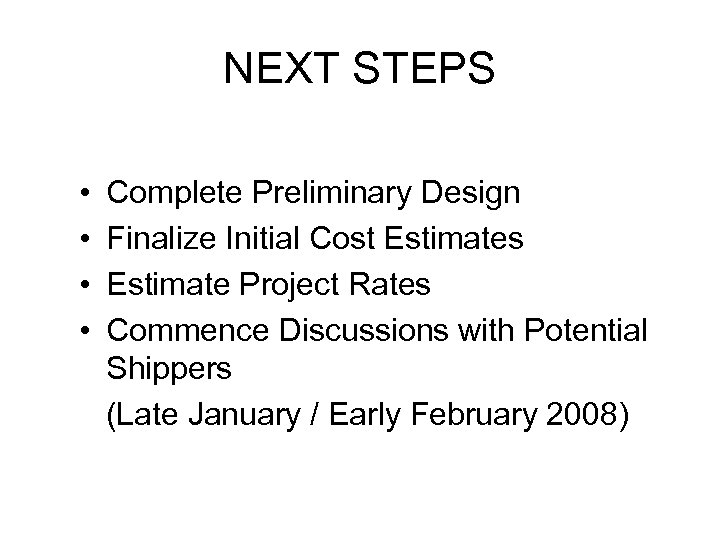 NEXT STEPS

• Complete Preliminary Design
• Finalize Initial Cost Estimates
• Estimate Project Rates
• Commence Discussions with Potential Shippers

(Late January / Early February 2008)